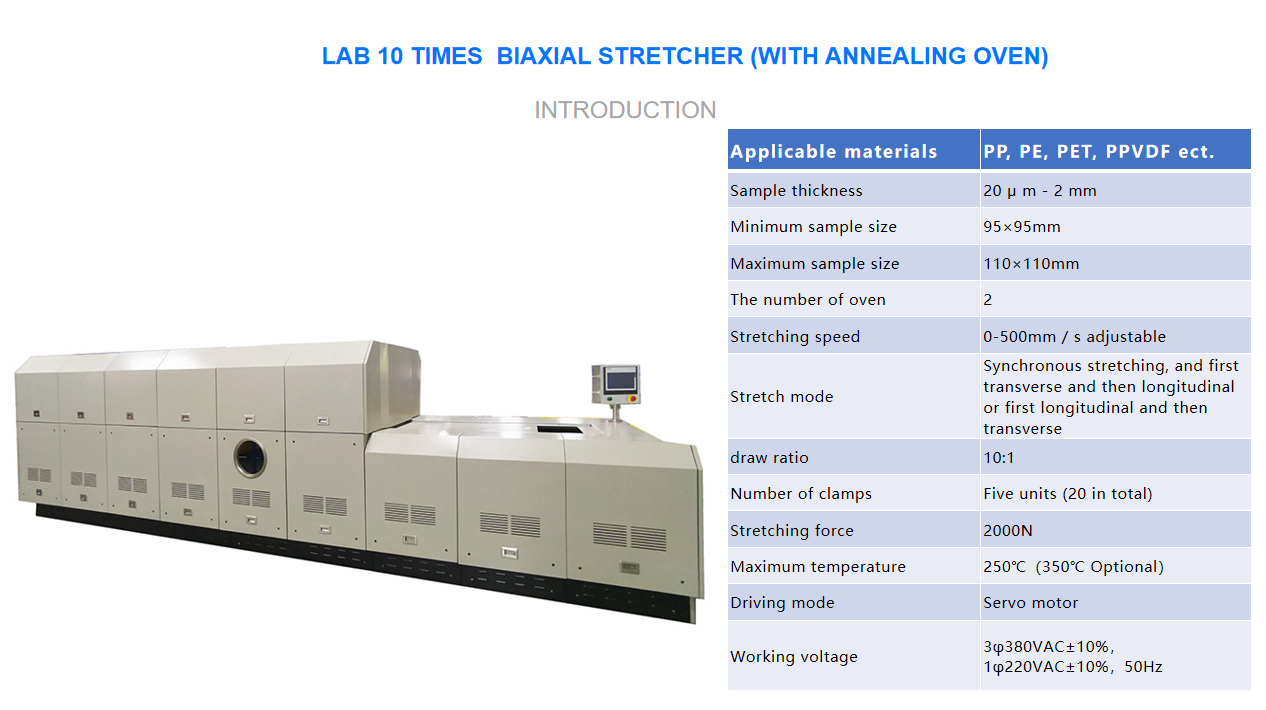 LAB 10 TIMES BIAXIAL STRETCHER (WITH ANNEALING OVEN)

INTRODUCTION

| Applicable materials | PP, PE, PET, PPVDF ect. |
|---|---|
| Sample thickness | 20 μ m - 2 mm |
| Minimum sample size | 95×95mm |
| Maximum sample size | 110×110mm |
| The number of oven | 2 |
| Stretching speed | 0-500mm / s adjustable |
| Stretch mode | Synchronous stretching, and first transverse and then longitudinal or first longitudinal and then transverse |
| draw ratio | 10:1 |
| Number of clamps | Five units (20 in total) |
| Stretching force | 2000N |
| Maximum temperature | 250℃ (350℃ Optional) |
| Driving mode | Servo motor |
| Working voltage | 3φ380VAC±10%, 1φ220VAC±10%, 50Hz |